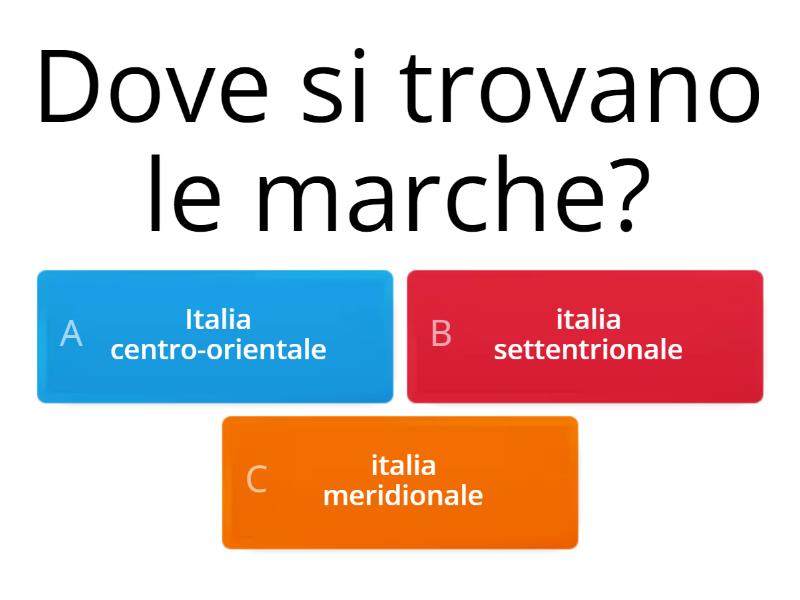 Dove si trovano le marche?

A Italia centro-orientale

B italia settentrionale

C italia meridionale